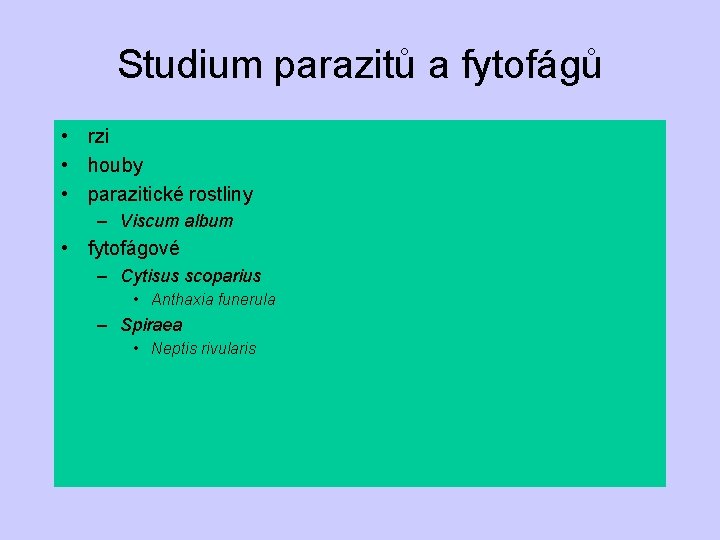 Studium parazitů a fytofágů

• rzi
• houby
• parazitické rostliny
  – Viscum album
• fytofágové
  – Cytisus scoparius
    • Anthaxia funerula
  – Spiraea
    • Neptis rivularis